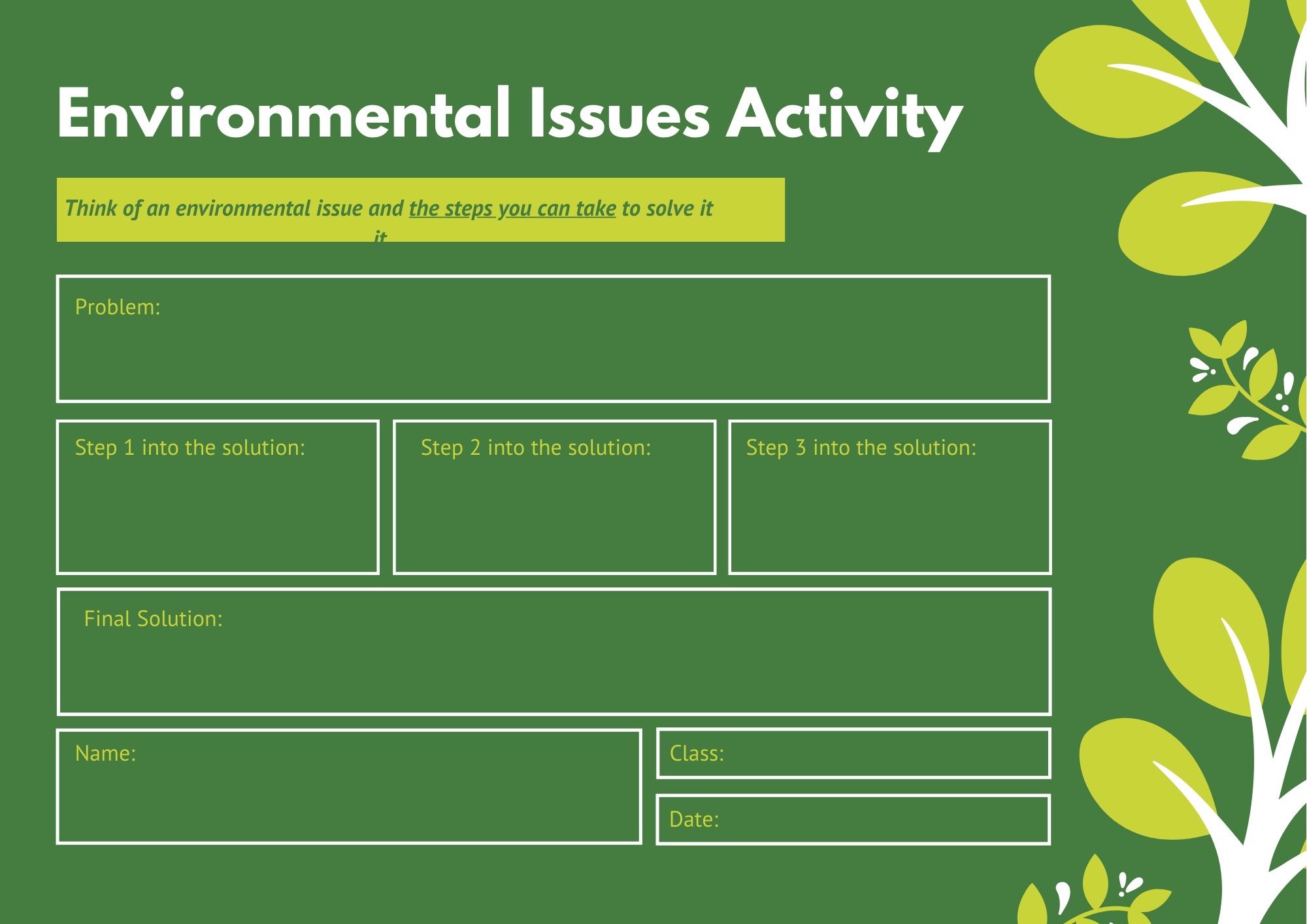 Environmental Issues Activity

Think of an environmental issue and the steps you can take to solve it

it

Problem:

Step 1 into the solution:

Step 2 into the solution:

Step 3 into the solution:

Final Solution:

Name:

Class:

Date: